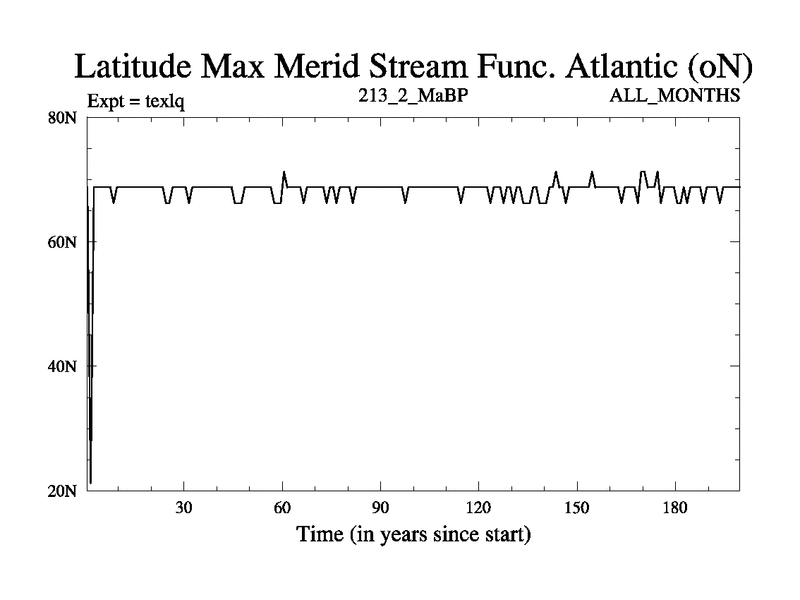 Latitude Max Merid Stream Func. Atlantic (oN)

Expt = texlq

213_2_MaBP

ALL_MONTHS

80N

60N

40N

20N

30

60

90

120

150

180

Time (in years since start)